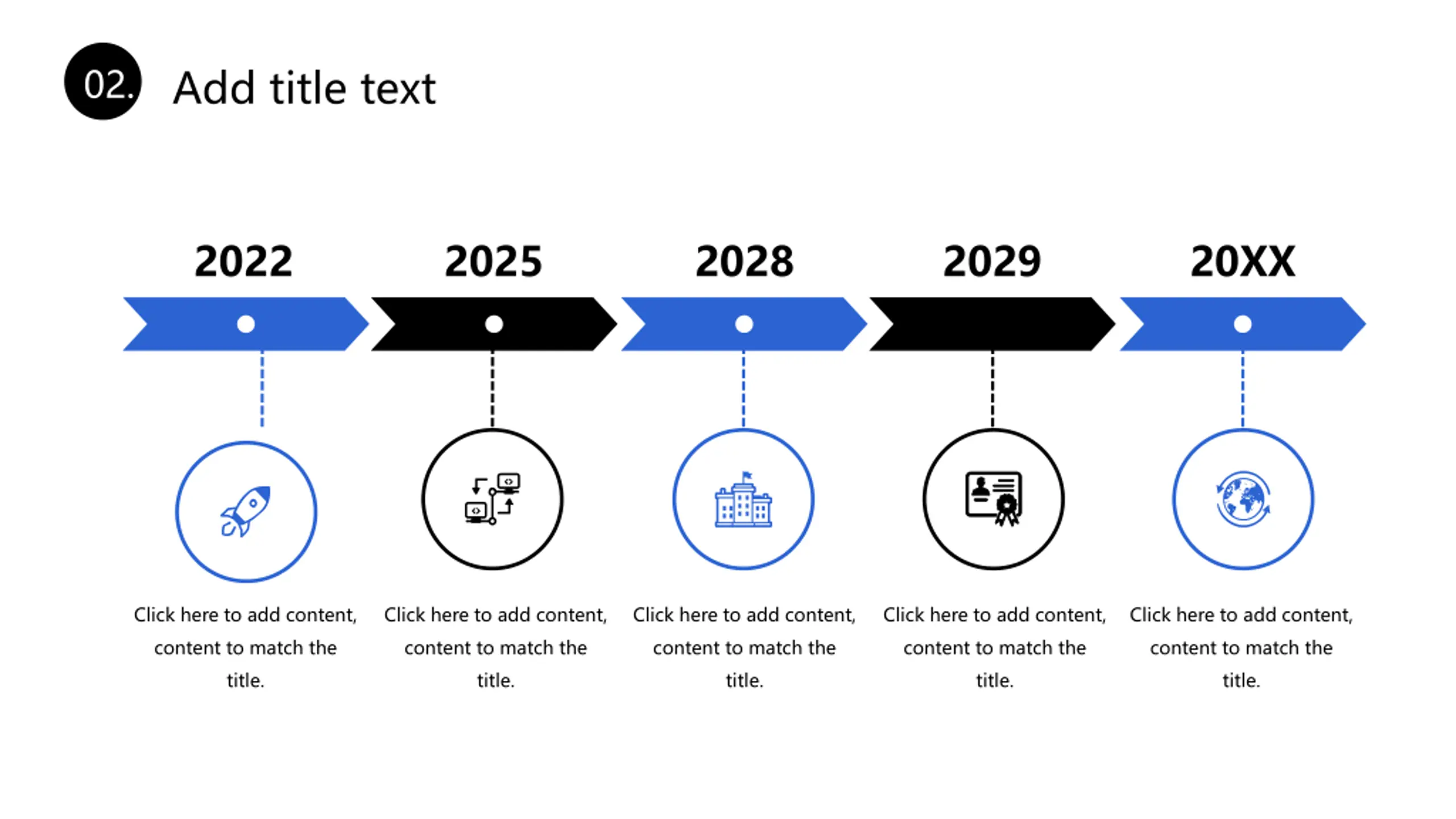 02. Add title text

2022

2025

2028

2029

20XX

Click here to add content, content to match the title.

Click here to add content, content to match the title.

Click here to add content, content to match the title.

Click here to add content, content to match the title.

Click here to add content, content to match the title.